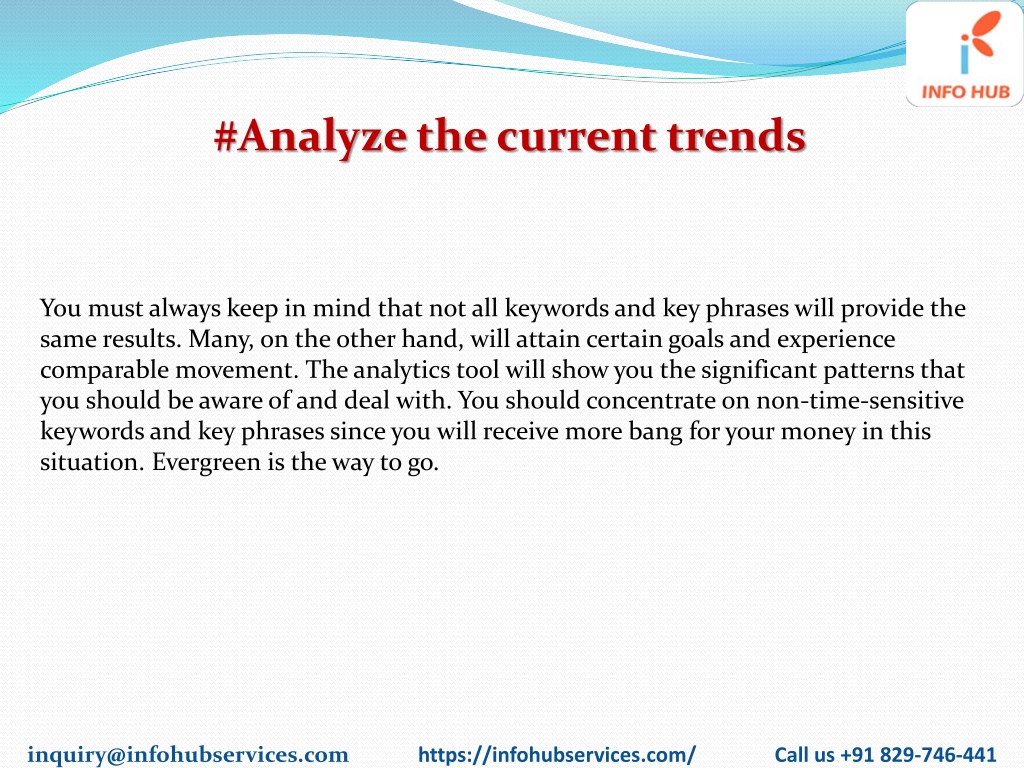 INFO HUB

#Analyze the current trends

You must always keep in mind that not all keywords and key phrases will provide the same results. Many, on the other hand, will attain certain goals and experience comparable movement. The analytics tool will show you the significant patterns that you should be aware of and deal with. You should concentrate on non-time-sensitive keywords and key phrases since you will receive more bang for your money in this situation. Evergreen is the way to go.

inquiry@infohubservices.com https://infohubservices.com/ Call us +91 829-746-441